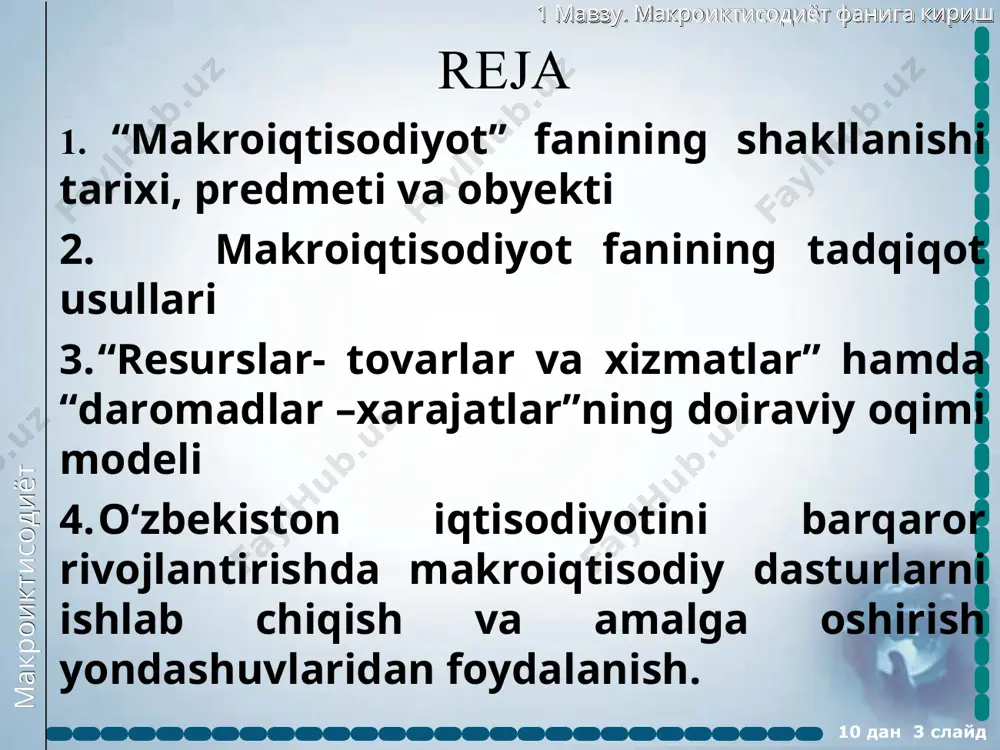 1 Мавзу. Макроиктисодиёт фанига кириш

REJA

1. “Makroiqtisodiyot” fanining shakllanishi tarixi, predmeti va obyekti

2. Makroiqtisodiyot fanining tadqiqot usullari

3. “Resurslar- tovarlar va xizmatlar” hamda “daromadlar –xarajatlar”ning doiraviy oqimi modeli

4. O‘zbekiston iqtisodiyotini barqaror rivojlantirishda makroiqtisodiy dasturlarni ishlab chiqish va amalga oshirish yondashuvlaridan foydalanish.

Макроиктисодиёт

10 дан 3 слайд

FaylHub.uz